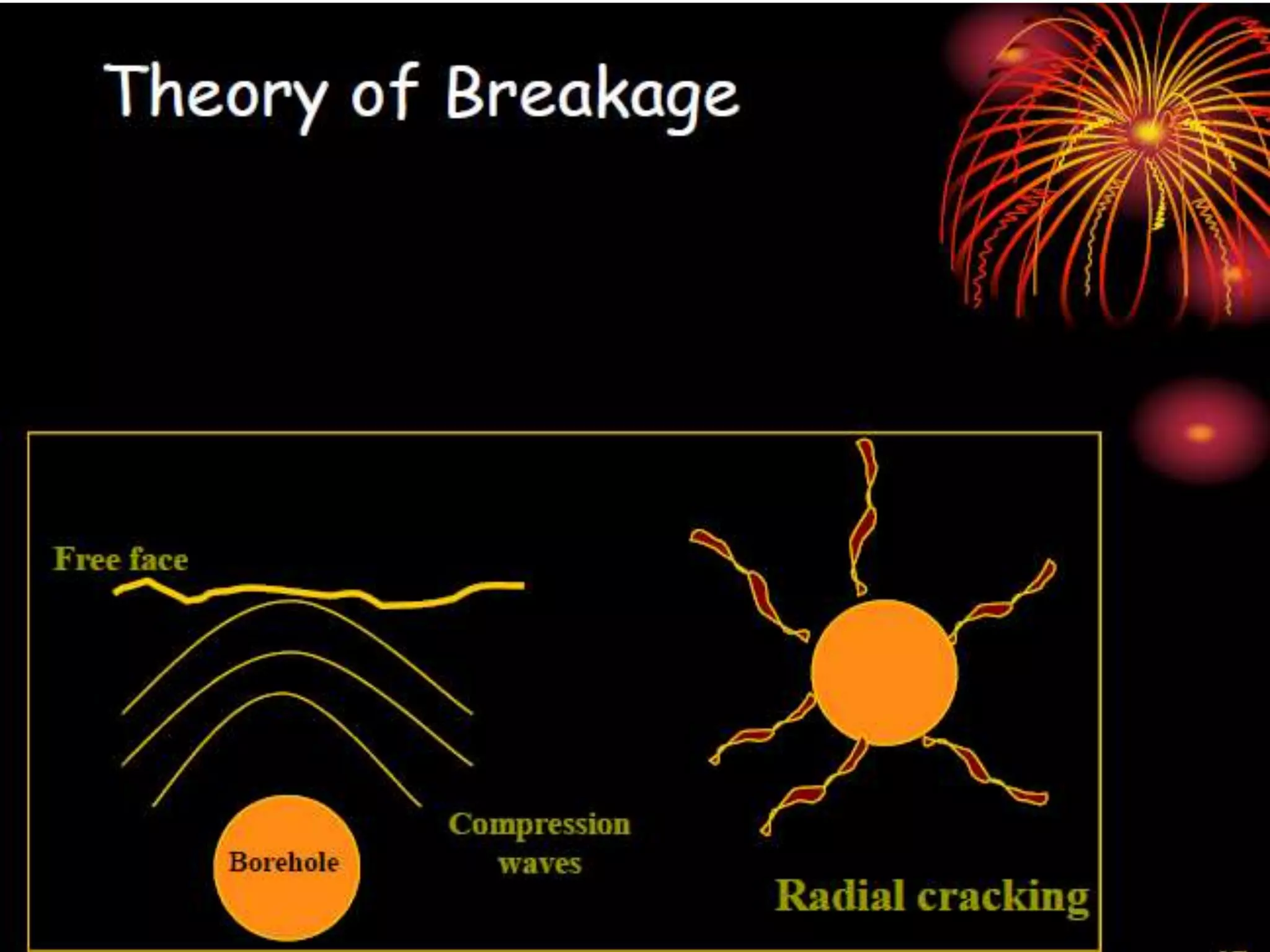 Theory of Breakage

Free face

Borehole

Compression waves

Radial cracking